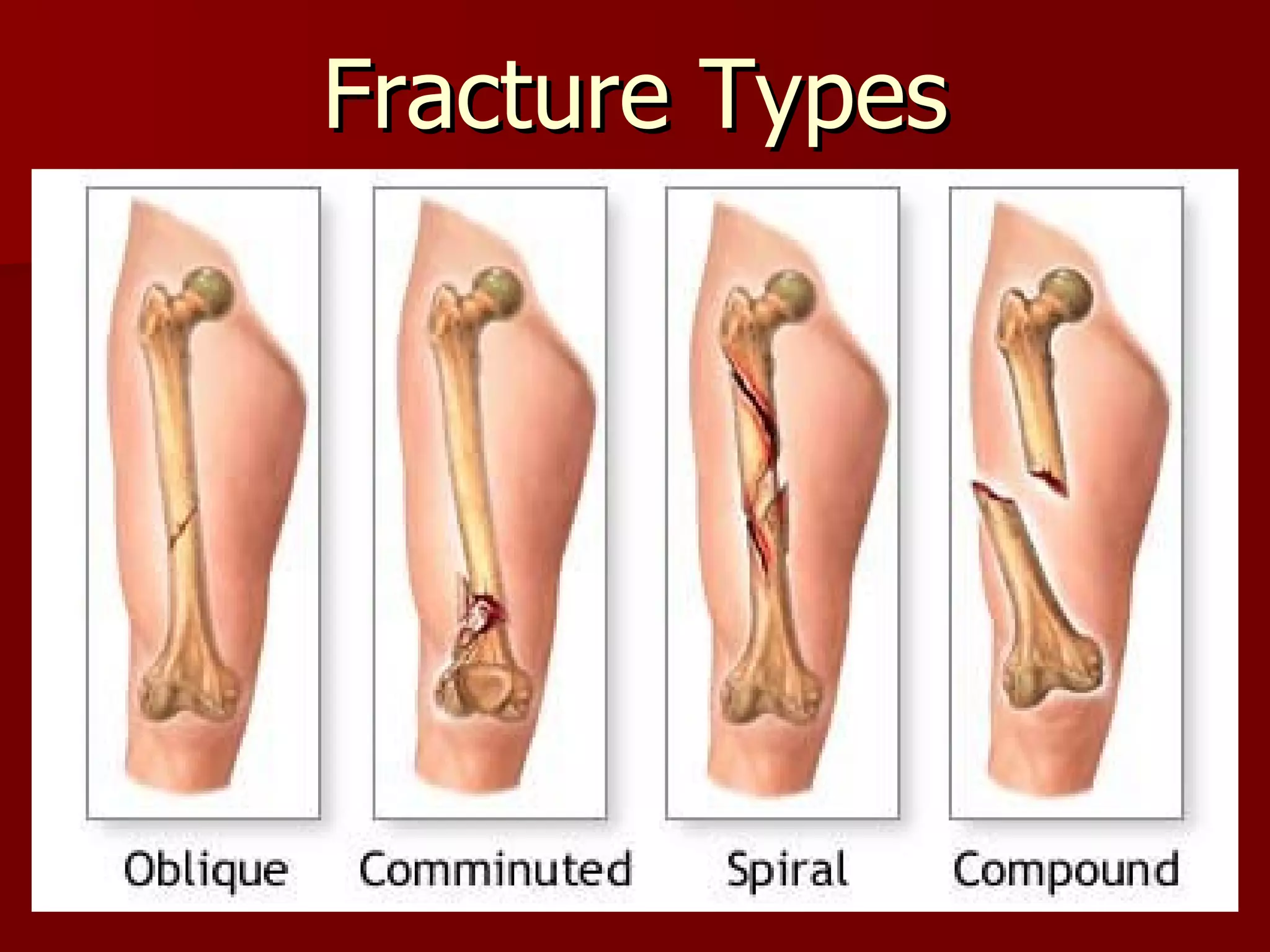 Fracture Types

Oblique Comminuted Spiral Compound